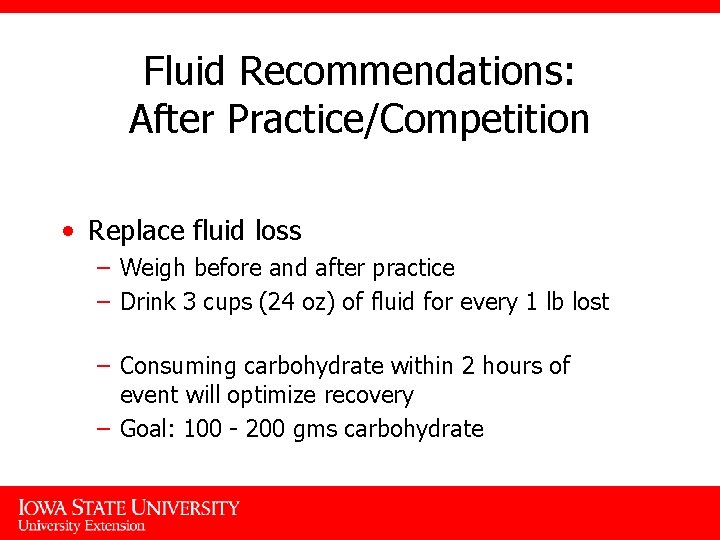 Fluid Recommendations:
After Practice/Competition

• Replace fluid loss
– Weigh before and after practice
– Drink 3 cups (24 oz) of fluid for every 1 lb lost

– Consuming carbohydrate within 2 hours of event will optimize recovery
– Goal: 100 - 200 gms carbohydrate

IOWA STATE UNIVERSITY
University Extension